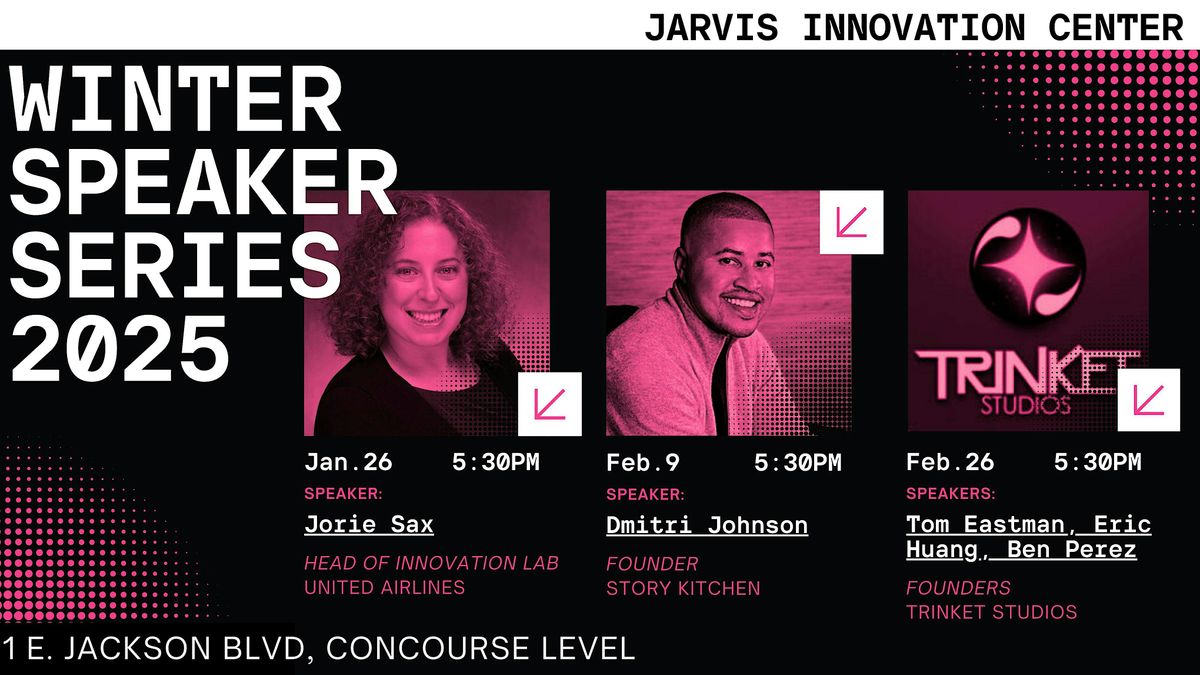 JARVIS INNOVATION CENTER

WINTER SPEAKER SERIES 2025

TRINKET STUDIOS

Jan.26 5:30PM
SPEAKER:
Jorie Sax
HEAD OF INNOVATION LAB
UNITED AIRLINES

Feb.9 5:30PM
SPEAKER:
Dmitri Johnson
FOUNDER
STORY KITCHEN

Feb.26 5:30PM
SPEAKERS:
Tom Eastman, Eric Huang, Ben Perez
FOUNDERS
TRINKET STUDIOS

1 E. JACKSON BLVD, CONCOURSE LEVEL